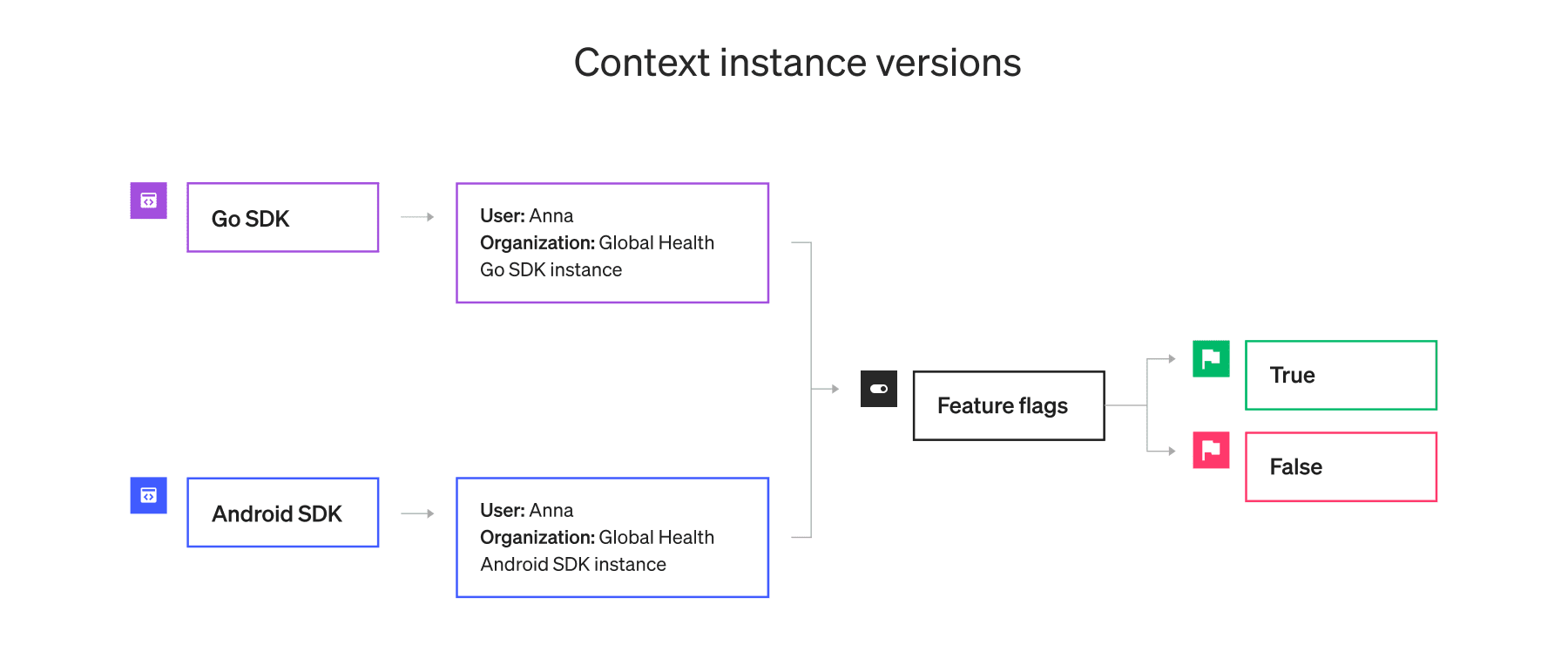 Context instance versions

Go SDK

User: Anna
Organization: Global Health
Go SDK instance

Android SDK

User: Anna
Organization: Global Health
Android SDK instance

Feature flags

True

False